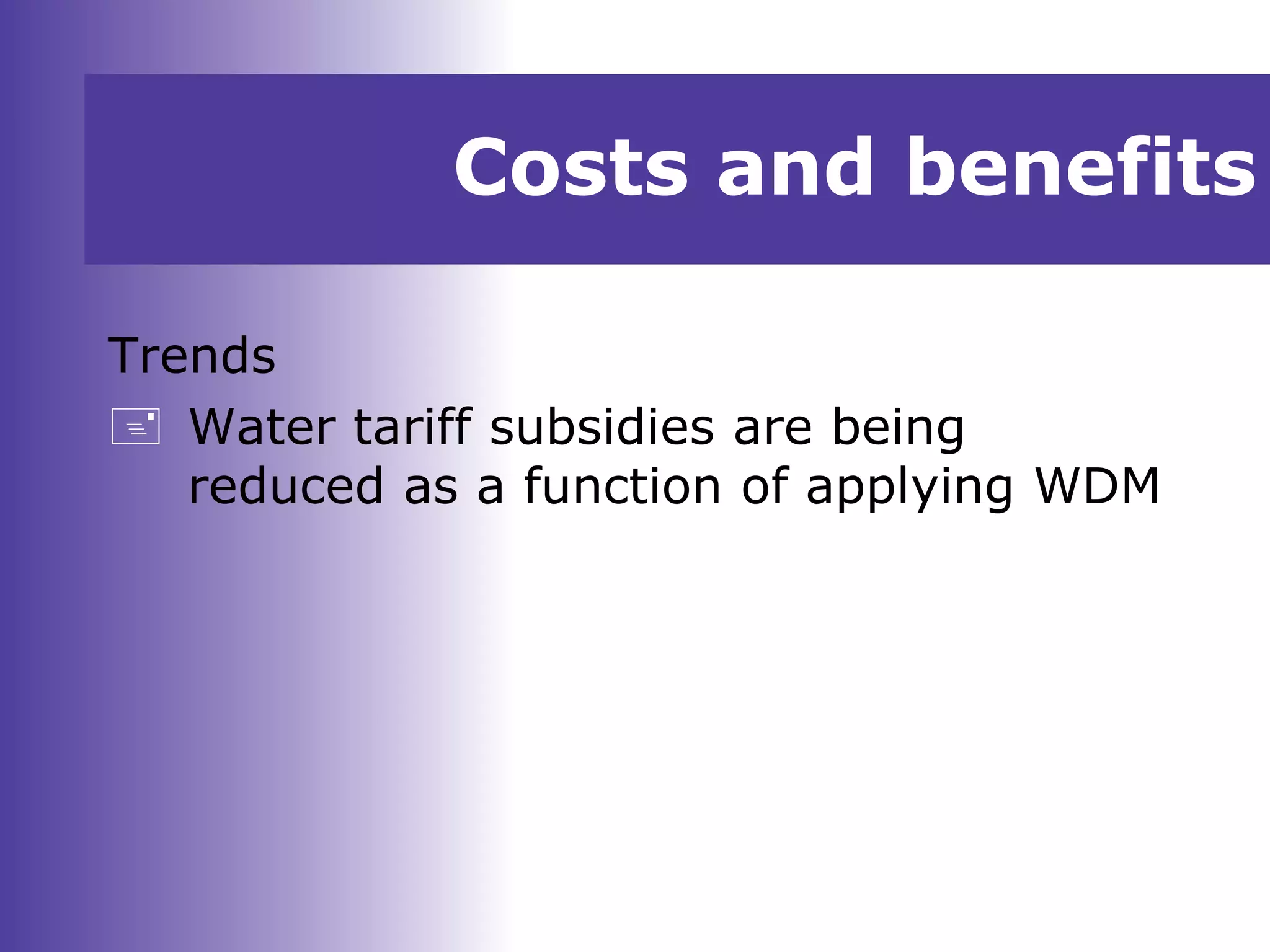 Costs and benefits

Trends

Water tariff subsidies are being reduced as a function of applying WDM